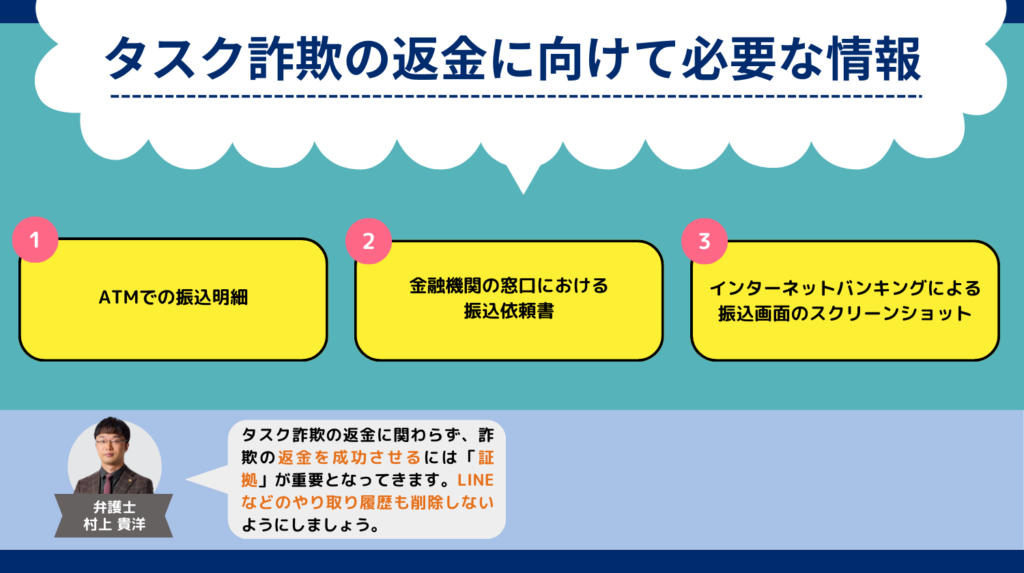 タスク詐欺の返金に向けて必要な情報

1
ATMでの振込明細

2
金融機関の窓口における振込依頼書

3
インターネットバンキングによる振込画面のスクリーンショット

弁護士
村上 貴洋

タスク詐欺の返金に関わらず、詐欺の返金を成功させるには「証拠」が重要となってきます。LINEなどのやり取り履歴も削除しないようにしましょう。